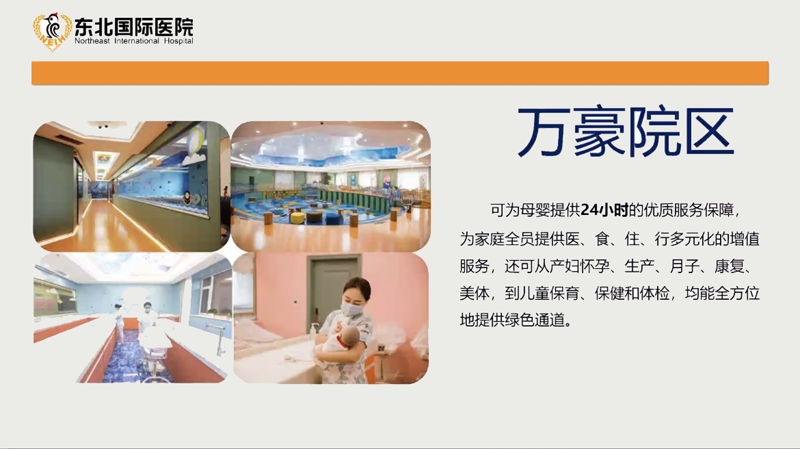 NEIH
东北国际医院
Northeast International Hospital

万豪院区

可为母婴提供24小时的优质服务保障，为家庭全员提供医、食、住、行多元化的增值服务，还可从产妇怀孕、生产、月子、康复、美体，到儿童保育、保健和体检，均能全方位地提供绿色通道。